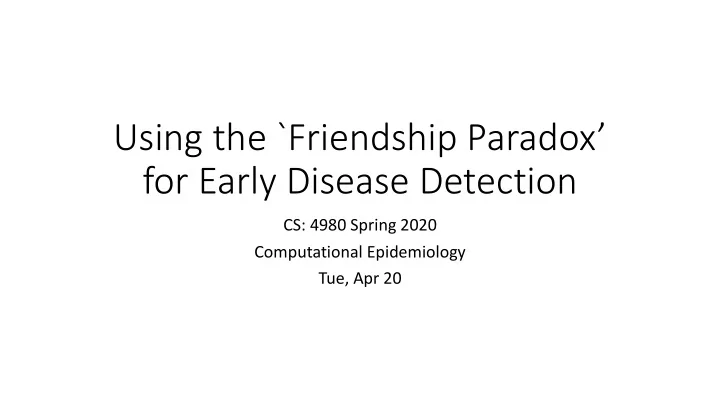 Using the `Friendship Paradox’ for Early Disease Detection

CS: 4980 Spring 2020
Computational Epidemiology
Tue, Apr 20